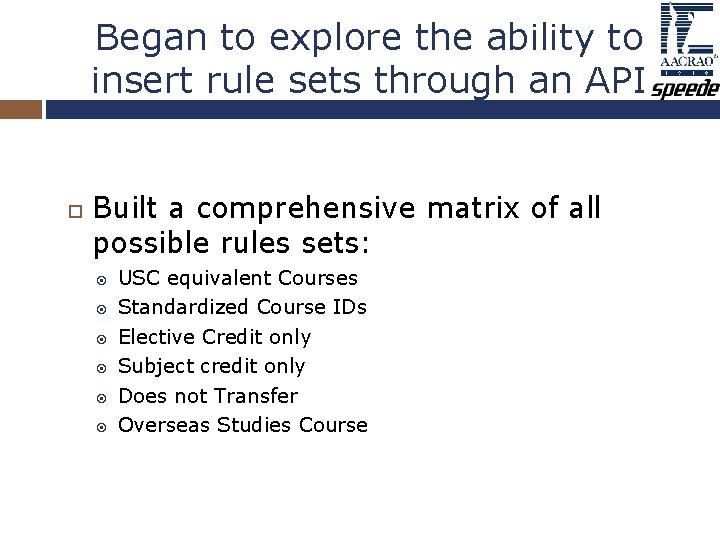 Began to explore the ability to insert rule sets through an API

AACRAO speede

Built a comprehensive matrix of all possible rules sets:

USC equivalent Courses

Standardized Course IDs

Elective Credit only

Subject credit only

Does not Transfer

Overseas Studies Course